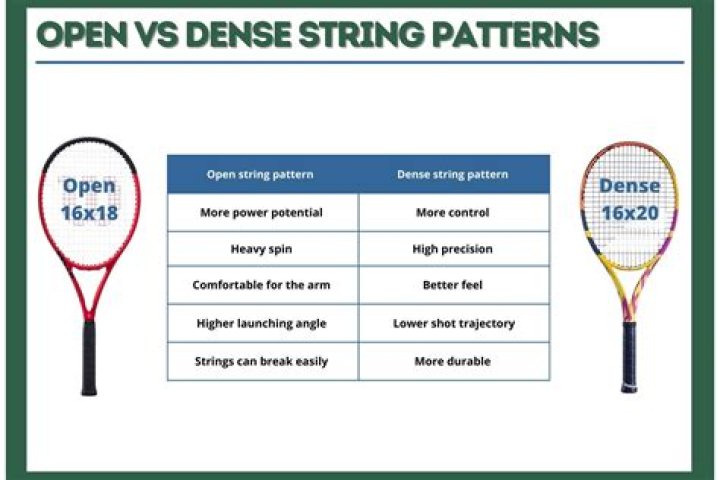 OPEN VS DENSE STRING PATTERNS

Open
16x18

| Open string pattern | Dense string pattern |
|---|---|
| More power potential | More control |
| Heavy spin | High precision |
| Comfortable for the arm | Better feel |
| Higher launching angle | Lower shot trajectory |
| Strings can break easily | More durable |

Dense
16x20